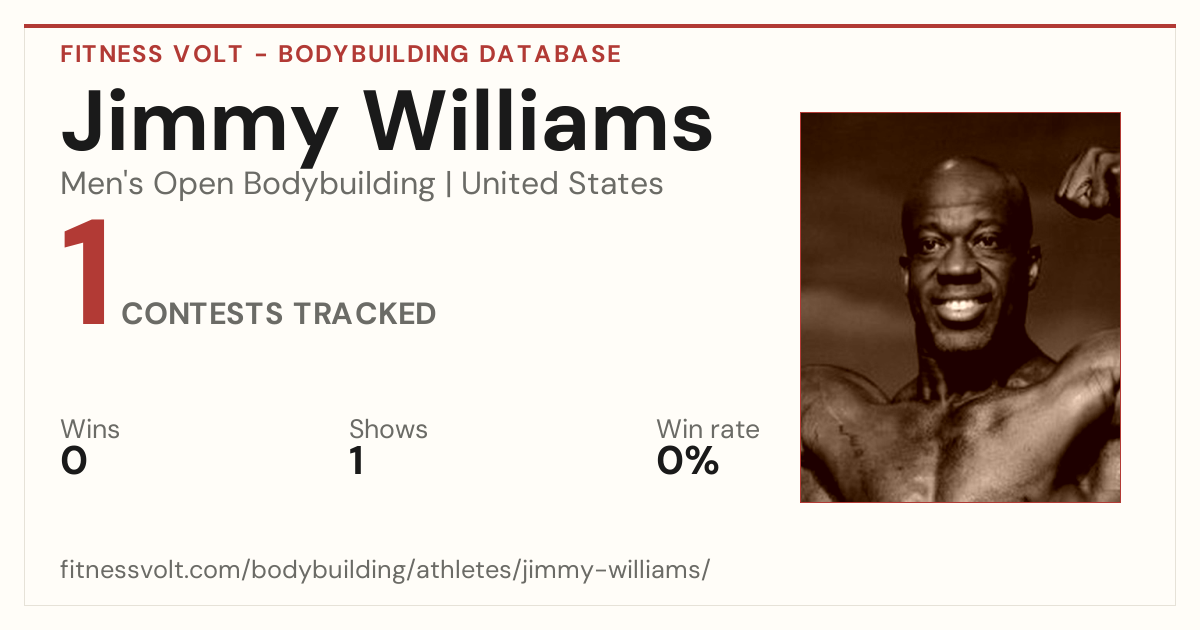 FITNESS VOLT - BODYBUILDING DATABASE

Jimmy Williams

Men's Open Bodybuilding | United States

1 CONTESTS TRACKED

Wins
0

Shows
1

Win rate
0%

fitnessvolt.com/bodybuilding/athletes/jimmy-williams/